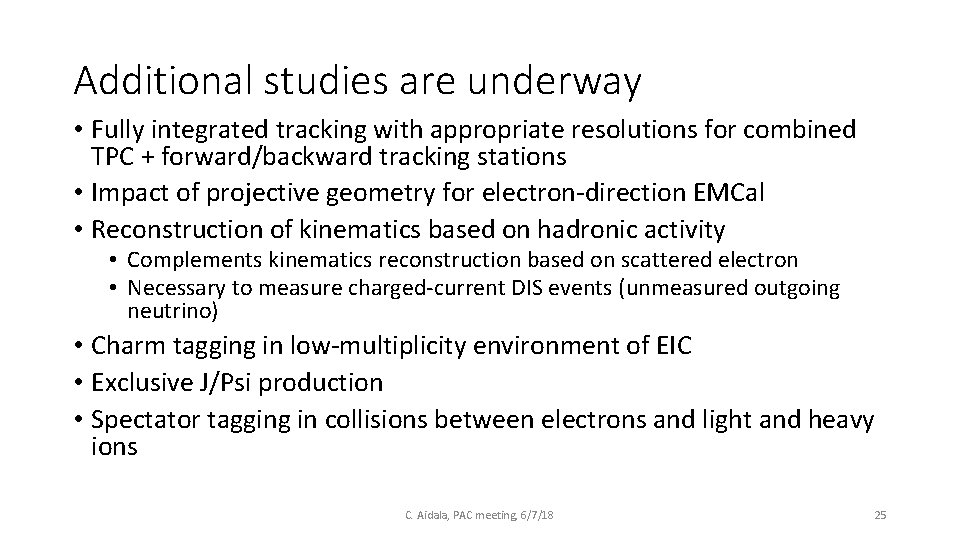 Additional studies are underway

• Fully integrated tracking with appropriate resolutions for combined TPC + forward/backward tracking stations
• Impact of projective geometry for electron-direction EMCal
• Reconstruction of kinematics based on hadronic activity
  • Complements kinematics reconstruction based on scattered electron
  • Necessary to measure charged-current DIS events (unmeasured outgoing neutrino)
• Charm tagging in low-multiplicity environment of EIC
• Exclusive J/Psi production
• Spectator tagging in collisions between electrons and light and heavy ions

C. Aidala, PAC meeting, 6/7/18

25